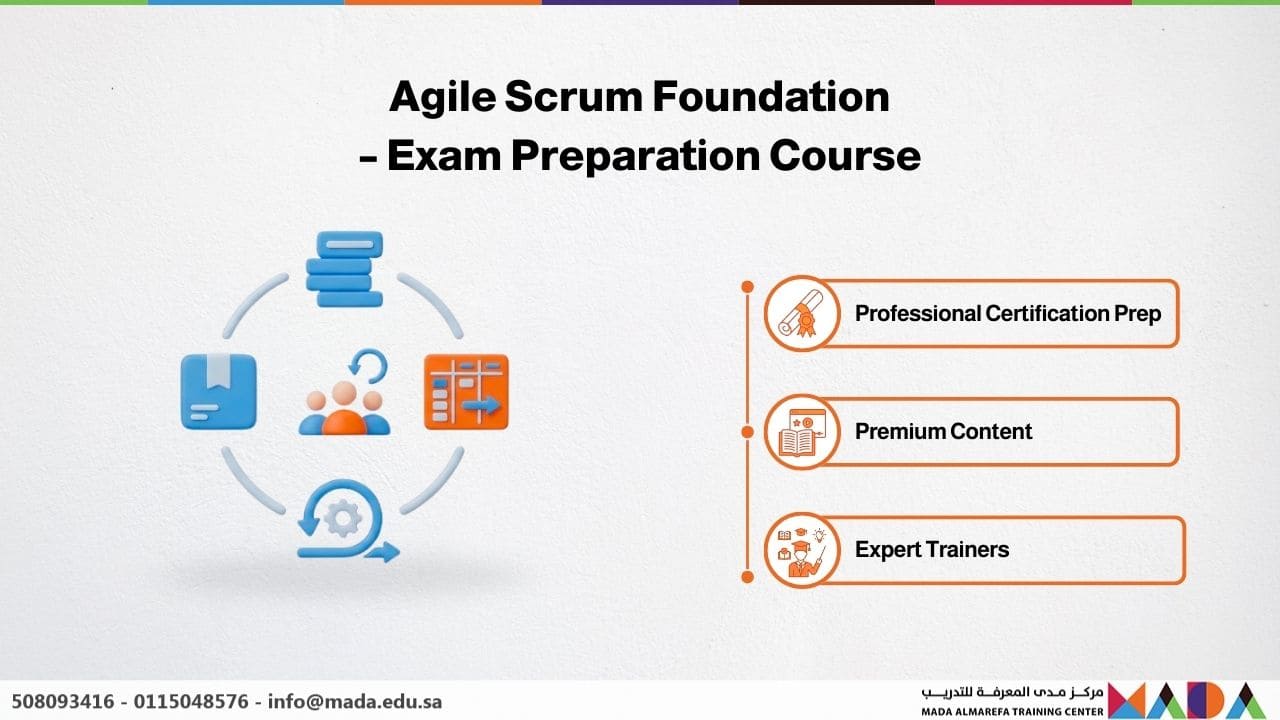 Agile Scrum Foundation – Exam Preparation Course

Professional Certification Prep

Premium Content

Expert Trainers

508093416 - 0115048576 - info@mada.edu.sa

مركز مدى المعرفة للتدريب
MADA ALMAREFA TRAINING CENTER
MADA